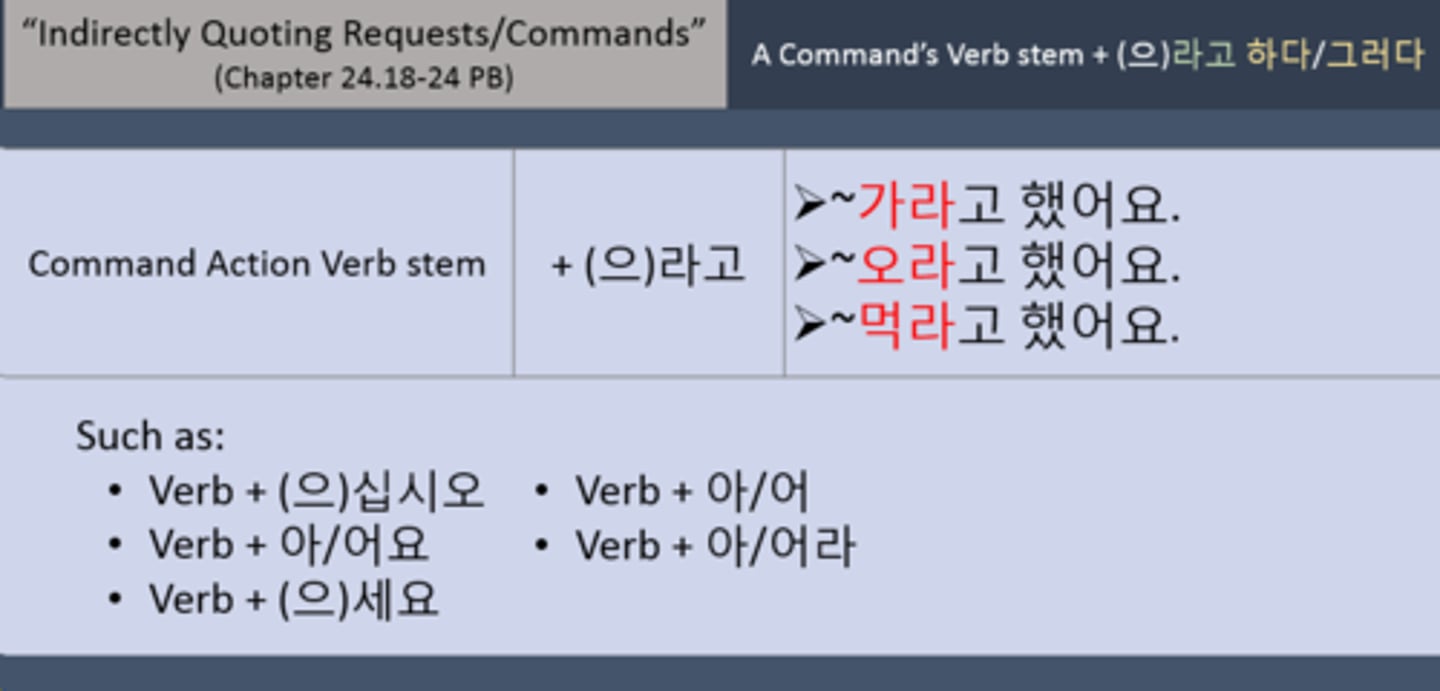 “Indirectly Quoting Requests/Commands”
(Chapter 24.18-24 PB)

A Command’s Verb stem + (으)라고 하다/그러다

| Command Action Verb stem | + (으)라고 | ➢~가라고 했어요. ➢~오라고 했어요. ➢~먹라고 했어요. |
|---|---|---|

Such as:
• Verb + (으)십시오
• Verb + 아/어요
• Verb + (으)세요
• Verb + 아/어
• Verb + 아/어라